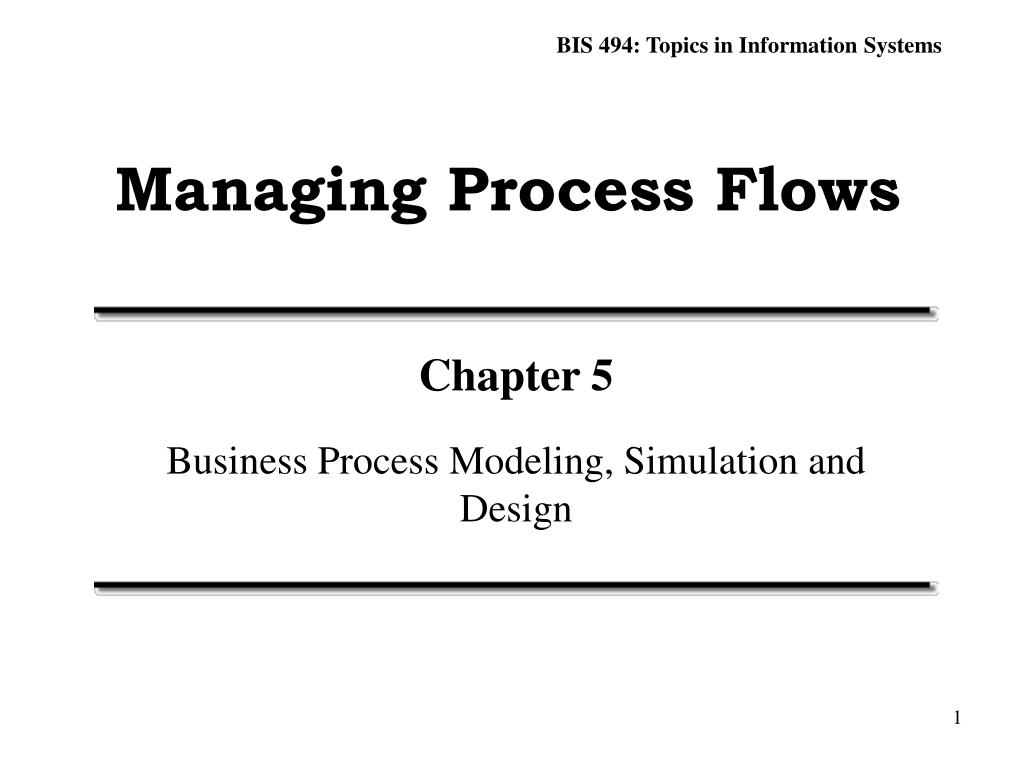 BIS 494: Topics in Information Systems

Managing Process Flows

Chapter 5

Business Process Modeling, Simulation and Design

1